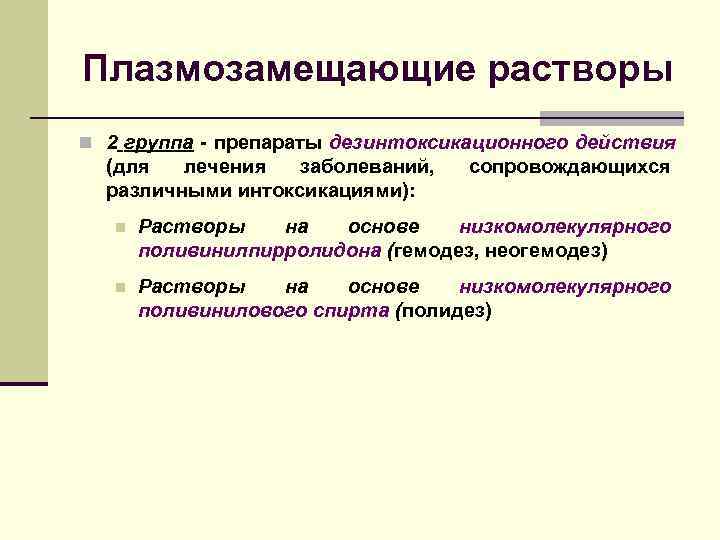 Плазмозамещающие растворы

2 группа - препараты дезинтоксикационного действия (для лечения заболеваний, сопровождающихся различными интоксикациями):

Растворы на основе низкомолекулярного поливинилпирролидона (гемодез, неогемодез)

Растворы на основе низкомолекулярного поливинилового спирта (полидез)